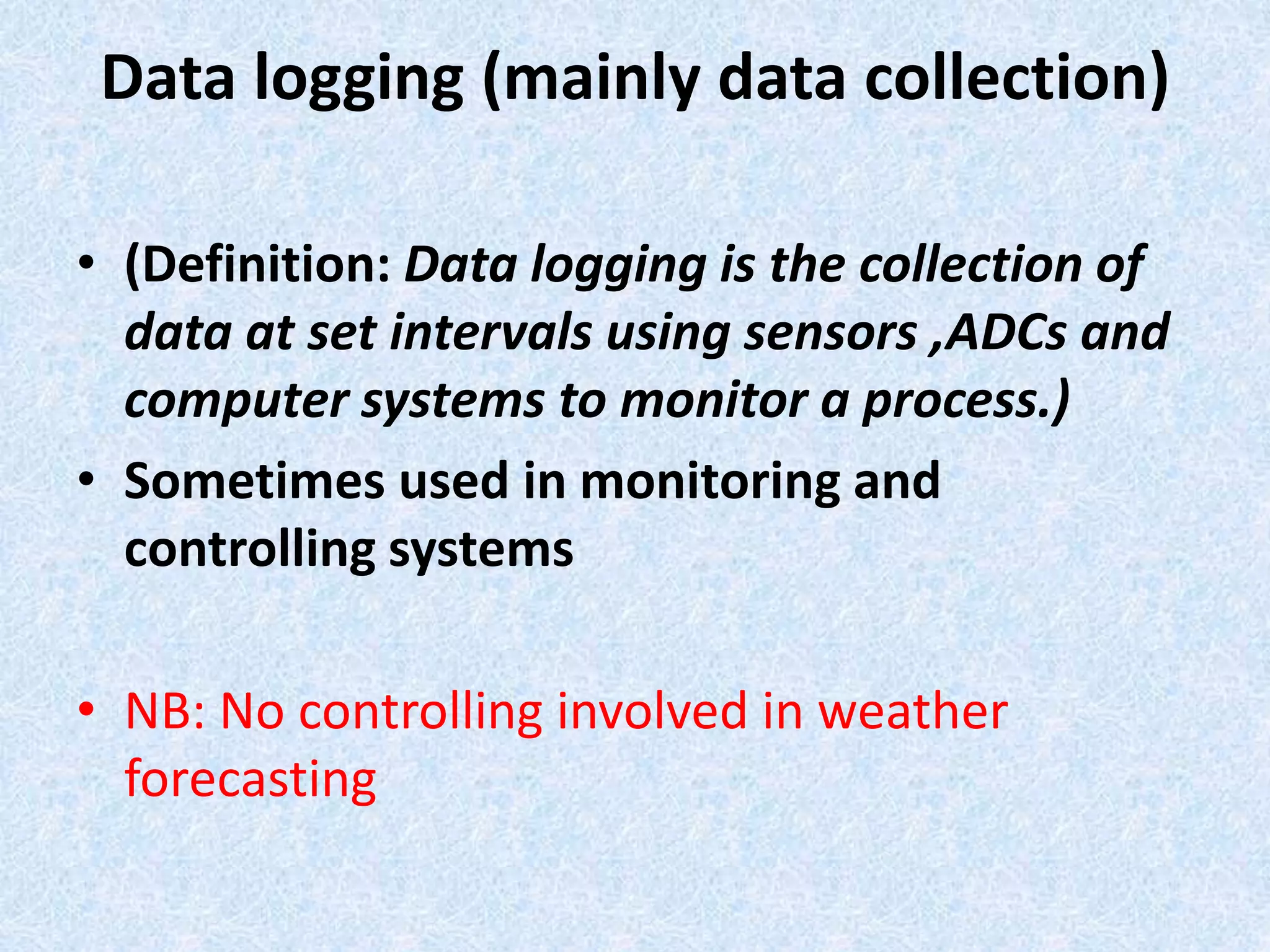 Data logging (mainly data collection)

• (Definition: Data logging is the collection of data at set intervals using sensors ,ADCs and computer systems to monitor a process.)

• Sometimes used in monitoring and controlling systems

• NB: No controlling involved in weather forecasting